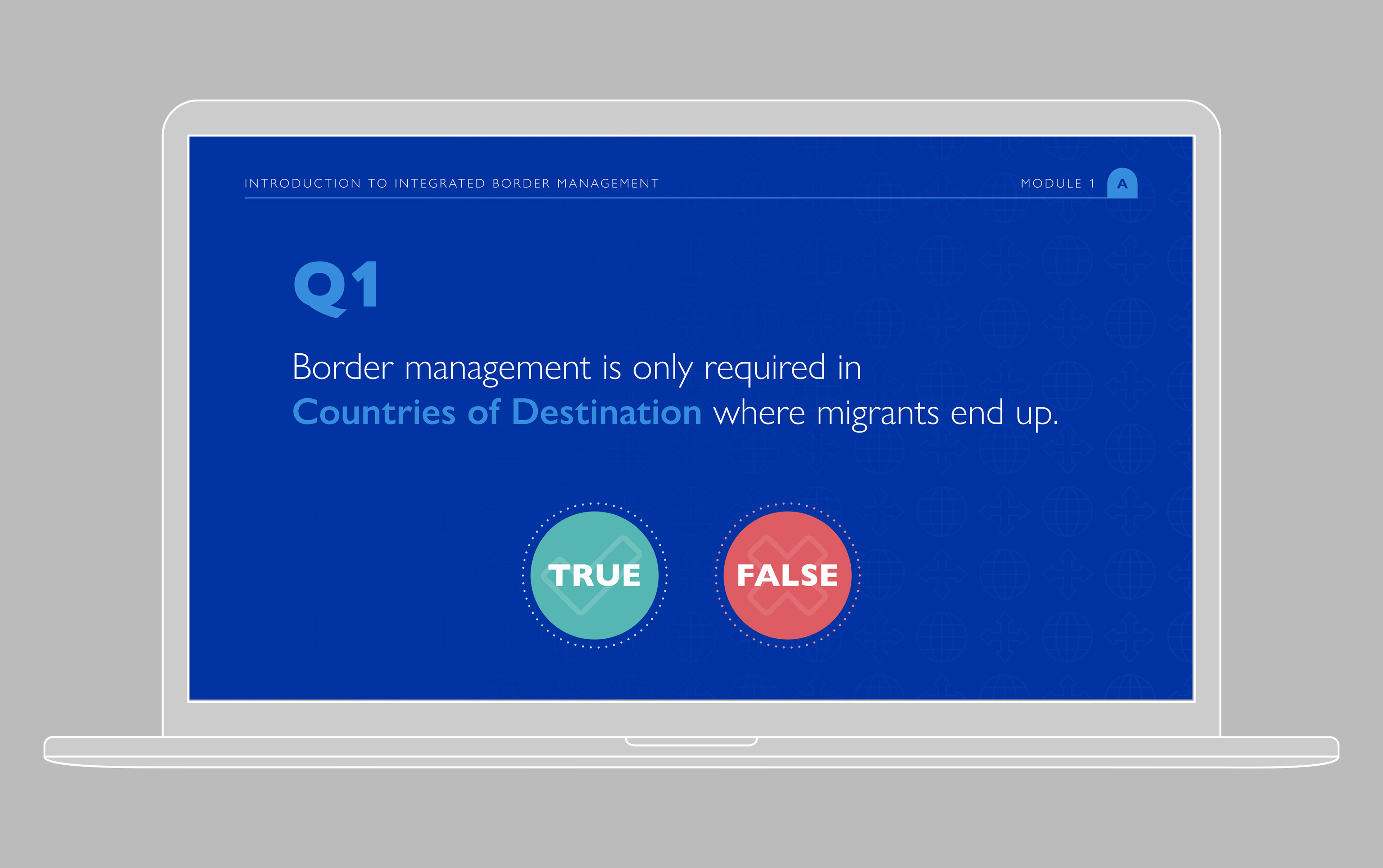 INTRODUCTION TO INTEGRATED BORDER MANAGEMENT

MODULE 1 A

Q1

Border management is only required in Countries of Destination where migrants end up.

TRUE

FALSE